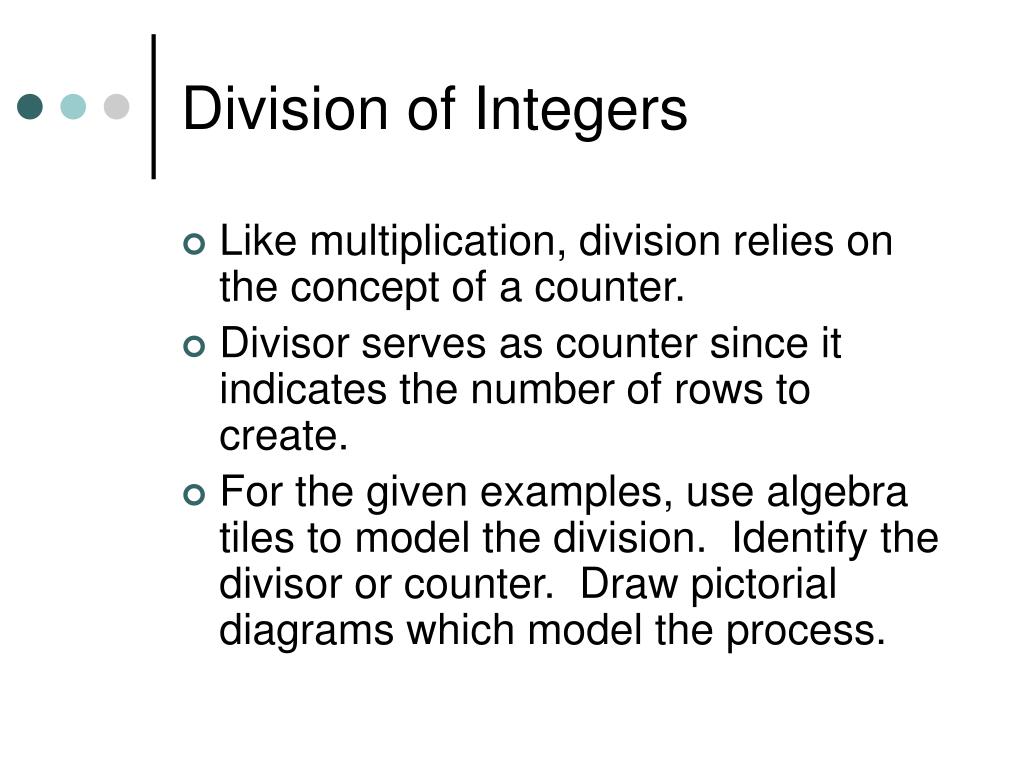 Division of Integers

Like multiplication, division relies on the concept of a counter.

Divisor serves as counter since it indicates the number of rows to create.

For the given examples, use algebra tiles to model the division. Identify the divisor or counter. Draw pictorial diagrams which model the process.